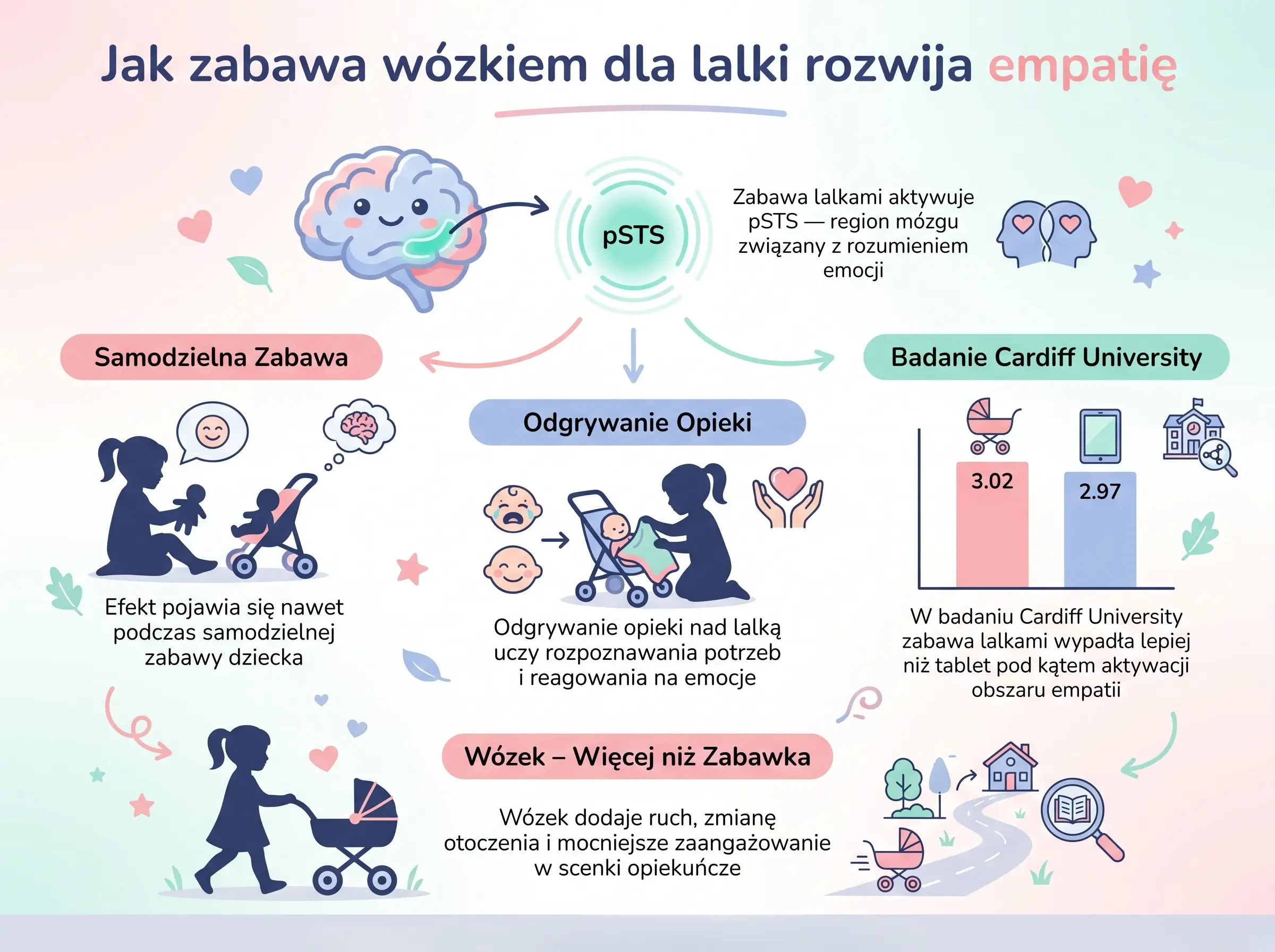 Jak zabawa wózkiem dla lalki rozwija empatię

pSTS

Zabawa lalkami aktywuje pSTS — region mózgu związany z rozumieniem emocji

Samodzielna Zabawa

Efekt pojawia się nawet podczas samodzielnej zabawy dziecka

Odgrywanie Opieki

Odgrywanie opieki nad lalką uczy rozpoznawania potrzeb i reagowania na emocje

Badanie Cardiff University

3.02

2.97

W badaniu Cardiff University zabawa lalkami wypadła lepiej niż tablet pod kątem aktywacji obszaru empatii

Wózek – Więcej niż Zabawka

Wózek dodaje ruch, zmianę otoczenia i mocniejsze zaangażowanie w scenki opiekuńcze